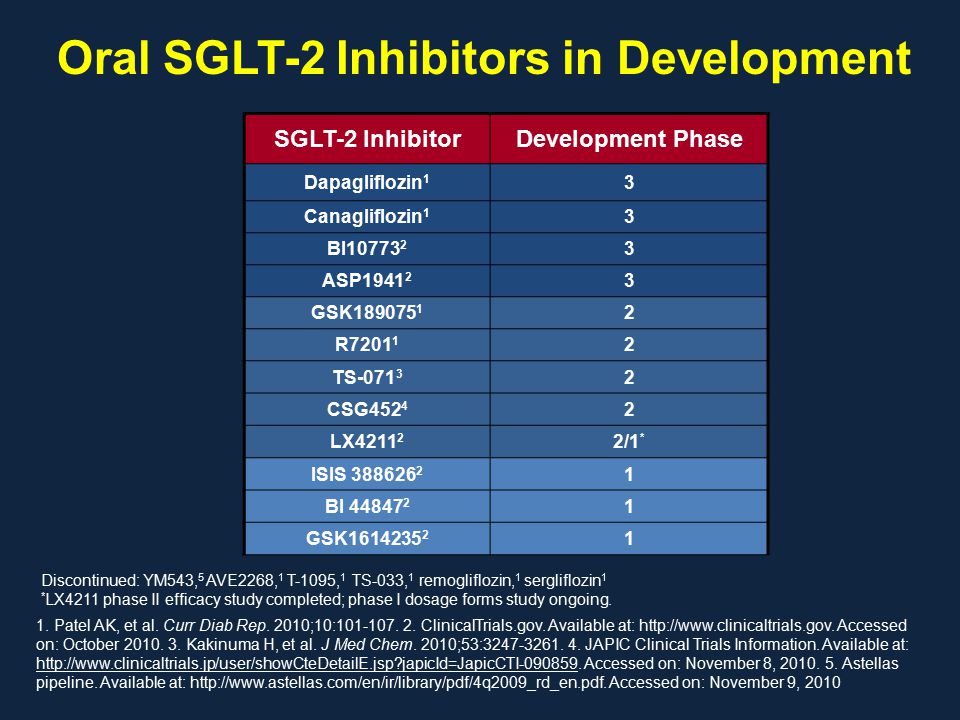 Oral SGLT-2 Inhibitors in Development

| SGLT-2 Inhibitor | Development Phase |
|---|---|
| Dapagliflozin$^1$ | 3 |
| Canagliflozin$^1$ | 3 |
| BI10773$^2$ | 3 |
| ASP1941$^2$ | 3 |
| GSK189075$^1$ | 2 |
| R7201$^1$ | 2 |
| TS-071$^3$ | 2 |
| CSG452$^4$ | 2 |
| LX4211$^2$ | 2/1$^*$ |
| ISIS 388626$^2$ | 1 |
| BI 44847$^2$ | 1 |
| GSK1614235$^2$ | 1 |

Discontinued: YM543,$^5$ AVE2268,$^1$ T-1095,$^1$ TS-033,$^1$ remogliflozin,$^1$ sergliflozin$^1$
$^*$LX4211 phase II efficacy study completed; phase I dosage forms study ongoing.

1. Patel AK, et al. Curr Diab Rep. 2010;10:101-107. 2. ClinicalTrials.gov. Available at: http://www.clinicaltrials.gov. Accessed on: October 2010. 3. Kakinuma H, et al. J Med Chem. 2010;53:3247-3261. 4. JAPIC Clinical Trials Information. Available at: http://www.clinicaltrials.jp/user/showCteDetailE.jsp?japicId=JapicCTI-090859. Accessed on: November 8, 2010. 5. Astellas pipeline. Available at: http://www.astellas.com/en/ir/library/pdf/4q2009_rd_en.pdf. Accessed on: November 9, 2010